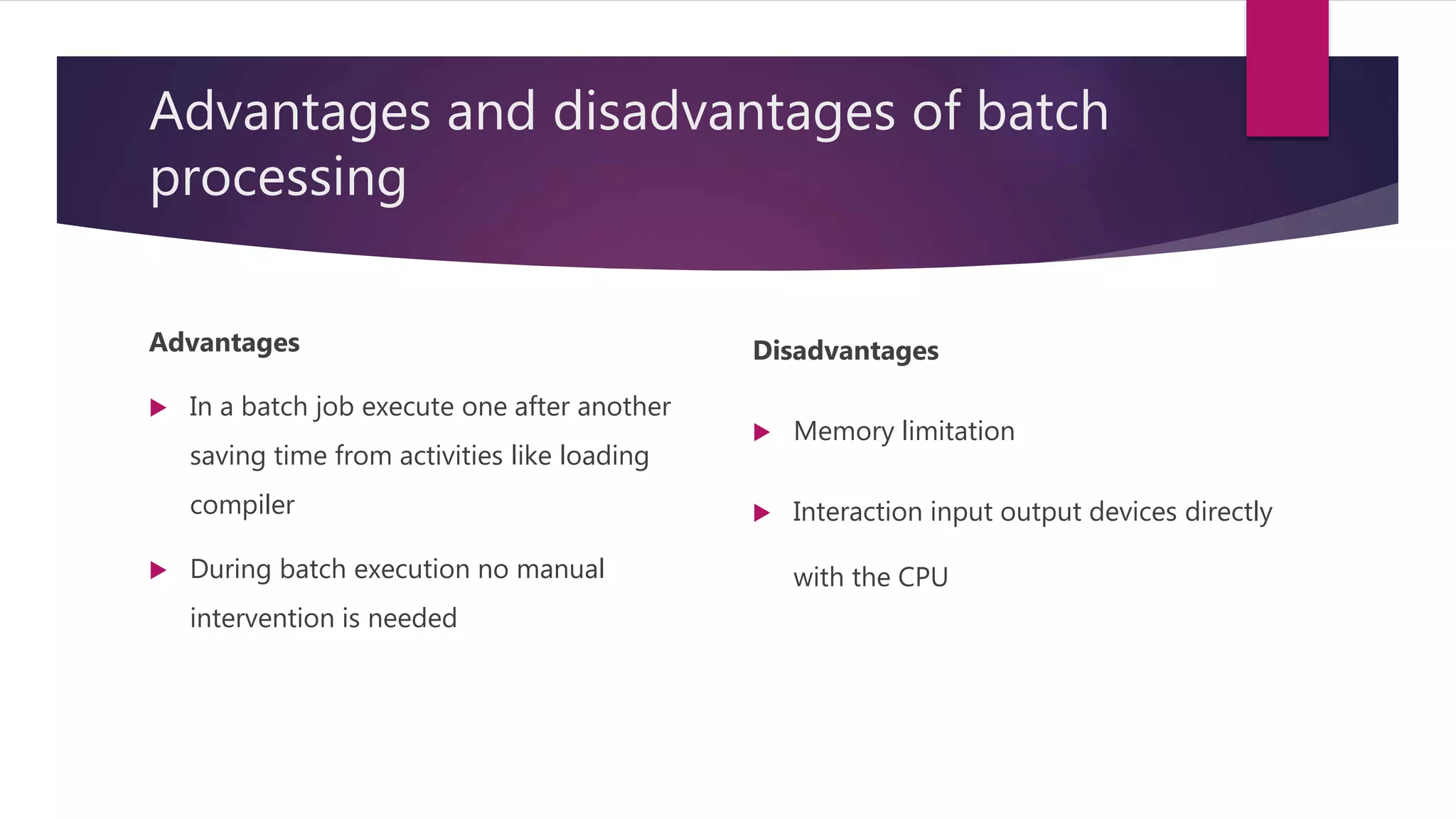 Advantages and disadvantages of batch processing

Advantages

▶ In a batch job execute one after another saving time from activities like loading compiler

▶ During batch execution no manual intervention is needed

Disadvantages

▶ Memory limitation

▶ Interaction input output devices directly with the CPU